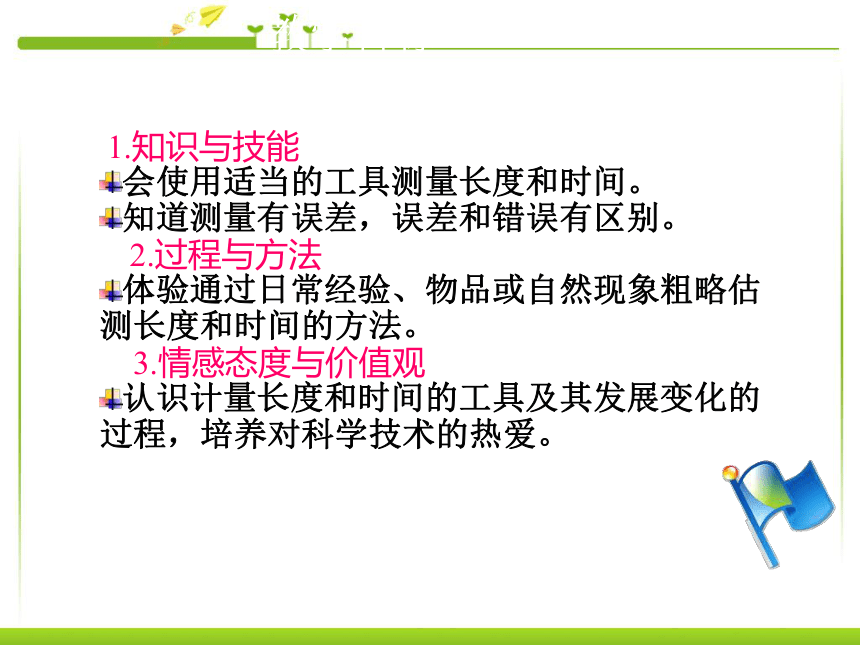 1.知识与技能

会使用适当的工具测量长度和时间。

知道测量有误差，误差和错误有区别。

2.过程与方法

体验通过日常经验、物品或自然现象粗略估测长度和时间的方法。

3.情感态度与价值观

认识计量长度和时间的工具及其发展变化的过程，培养对科学技术的热爱。